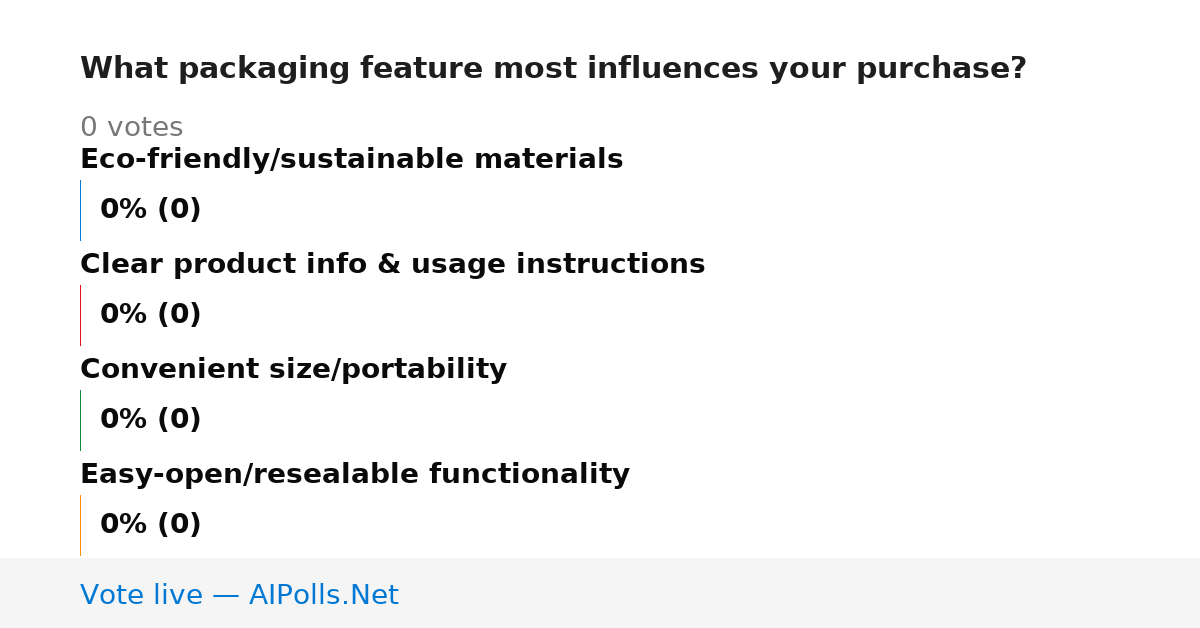 What packaging feature most influences your purchase?

0 votes

Eco-friendly/sustainable materials

0% (0)

Clear product info & usage instructions

0% (0)

Convenient size/portability

0% (0)

Easy-open/resealable functionality

0% (0)

Vote live — AIPolls.Net